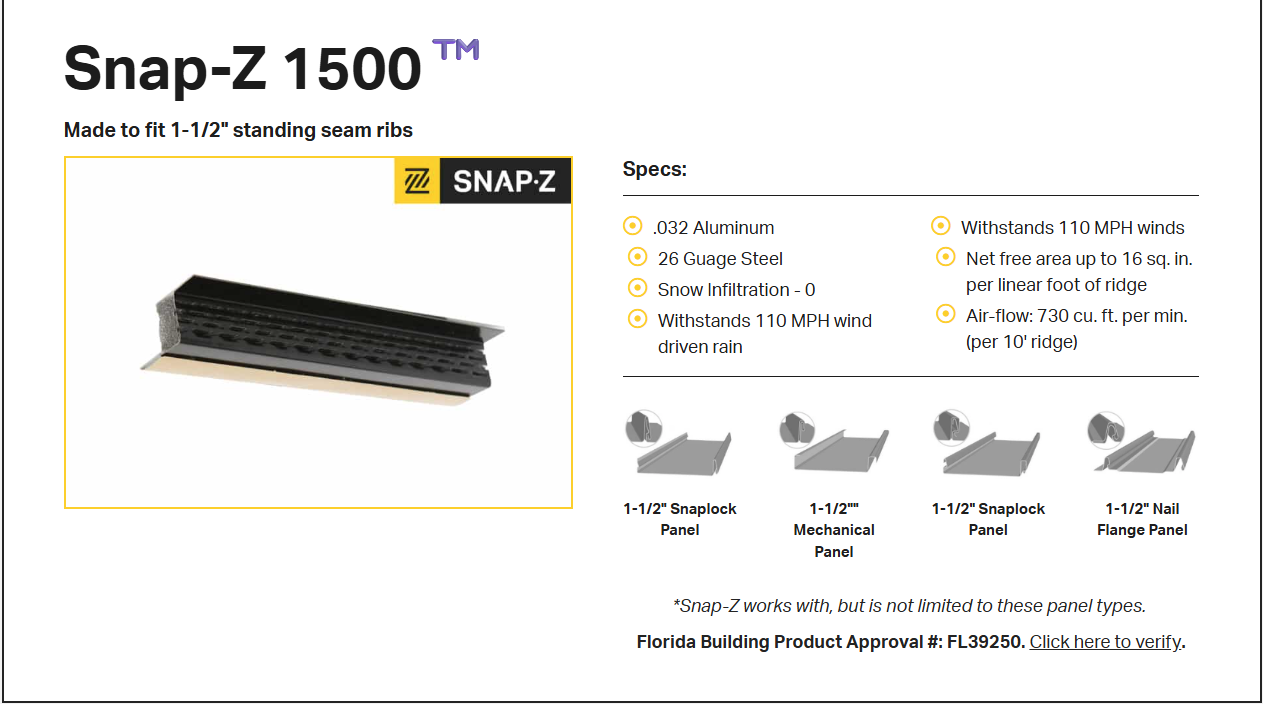 Snap-Z 1500 ™

Made to fit 1-1/2" standing seam ribs

SNAP·Z

Specs:

.032 Aluminum

26 Guage Steel

Snow Infiltration - 0

Withstands 110 MPH wind driven rain

Withstands 110 MPH winds

Net free area up to 16 sq. in. per linear foot of ridge

Air-flow: 730 cu. ft. per min. (per 10' ridge)

1-1/2" Snaplock Panel

1-1/2"" Mechanical Panel

1-1/2" Snaplock Panel

1-1/2" Nail Flange Panel

*Snap-Z works with, but is not limited to these panel types.

Florida Building Product Approval #: FL39250. Click here to verify.